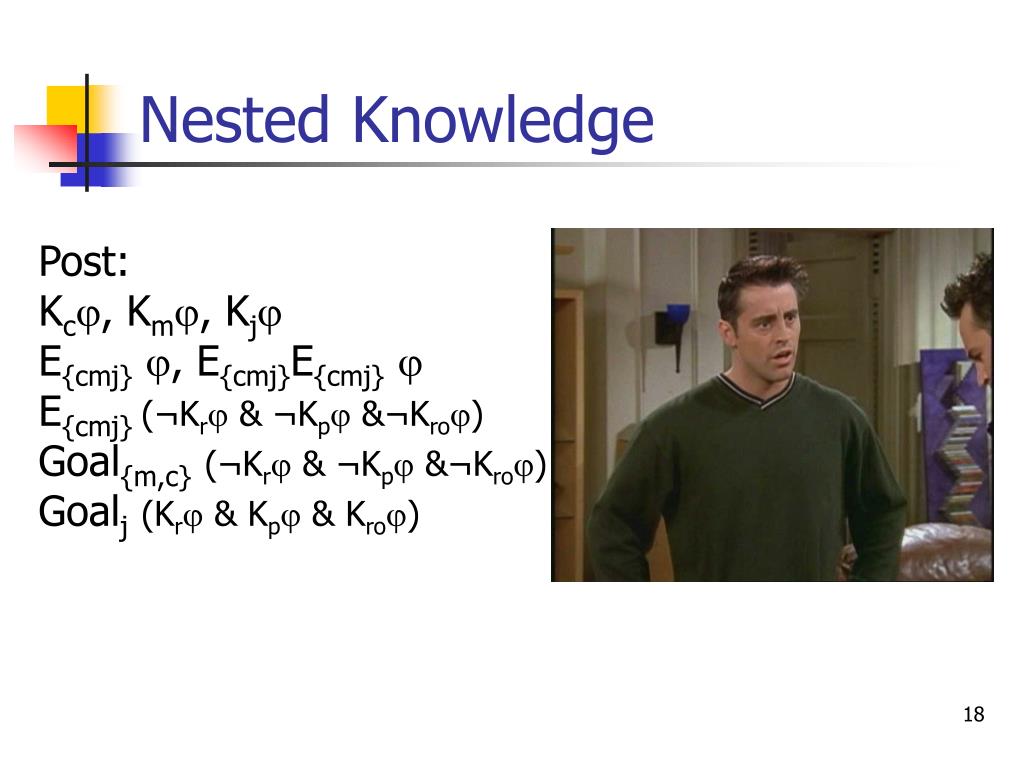 Nested Knowledge

Post:
$K_c\varphi$, $K_m\varphi$, $K_j\varphi$
$E_{\{cmj\}}\ \varphi$, $E_{\{cmj\}}E_{\{cmj\}}\ \varphi$
$E_{\{cmj\}}\ (\neg K_r\varphi\ \&\ \neg K_p\varphi\ \&\neg K_{ro}\varphi)$
$Goal_{\{m,c\}}\ (\neg K_r\varphi\ \&\ \neg K_p\varphi\ \&\neg K_{ro}\varphi)$
$Goal_j\ (K_r\varphi\ \&\ K_p\varphi\ \&\ K_{ro}\varphi)$

18